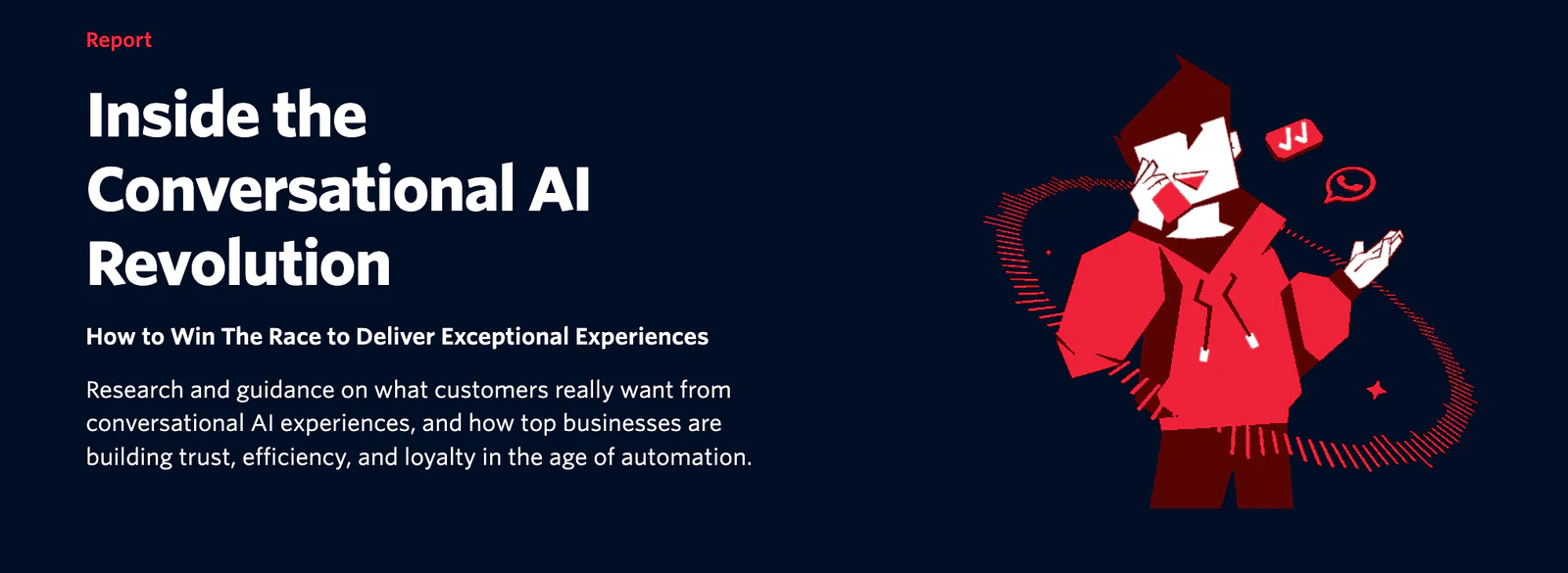 Report

Inside the Conversational AI Revolution

How to Win The Race to Deliver Exceptional Experiences

Research and guidance on what customers really want from conversational AI experiences, and how top businesses are building trust, efficiency, and loyalty in the age of automation.